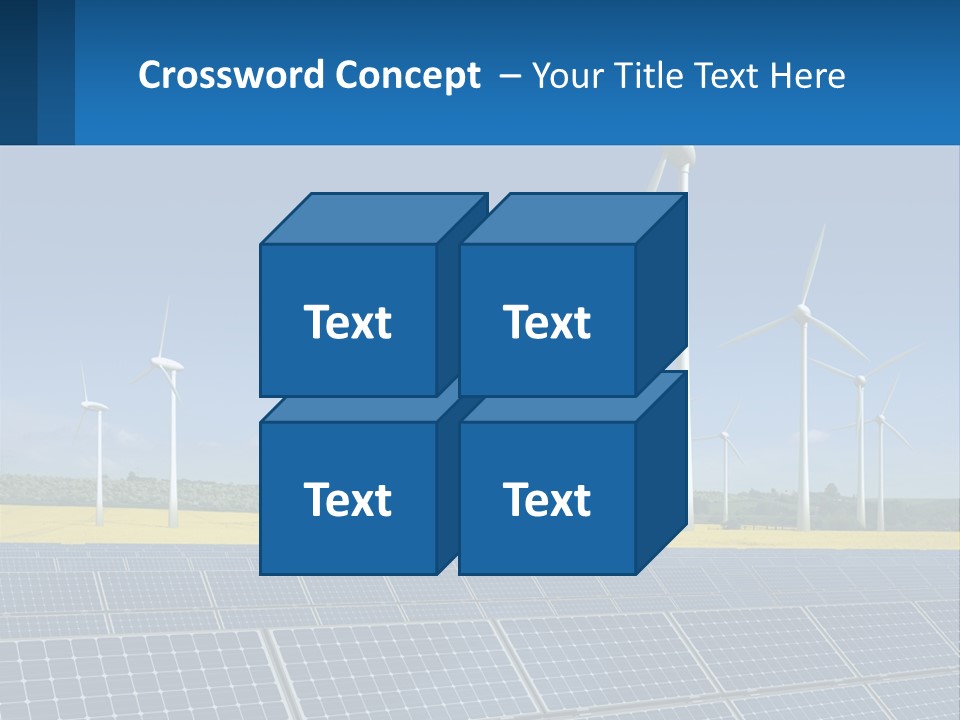 Crossword Concept – Your Title Text Here

Text

Text

Text

Text